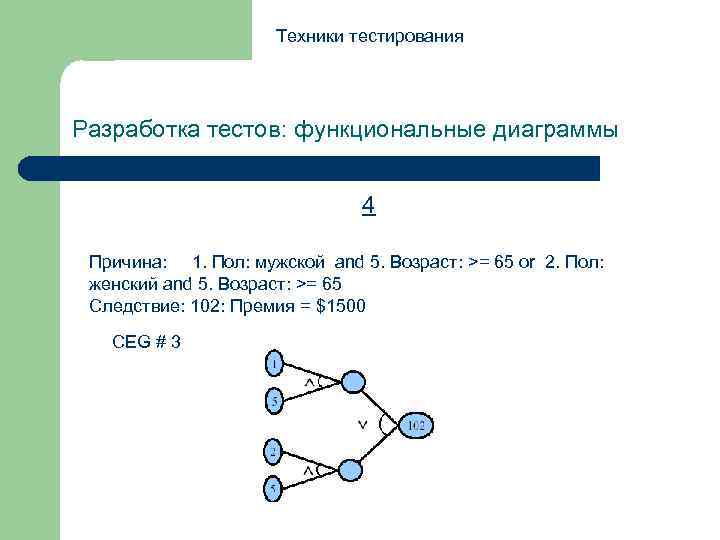 Техники тестирования

Разработка тестов: функциональные диаграммы

4

Причина: 1. Пол: мужской and 5. Возраст: >= 65 or 2. Пол: женский and 5. Возраст: >= 65
Следствие: 102: Премия = $1500

CEG # 3

1

5

$\wedge$

$\vee$

102

2

5

$\wedge$